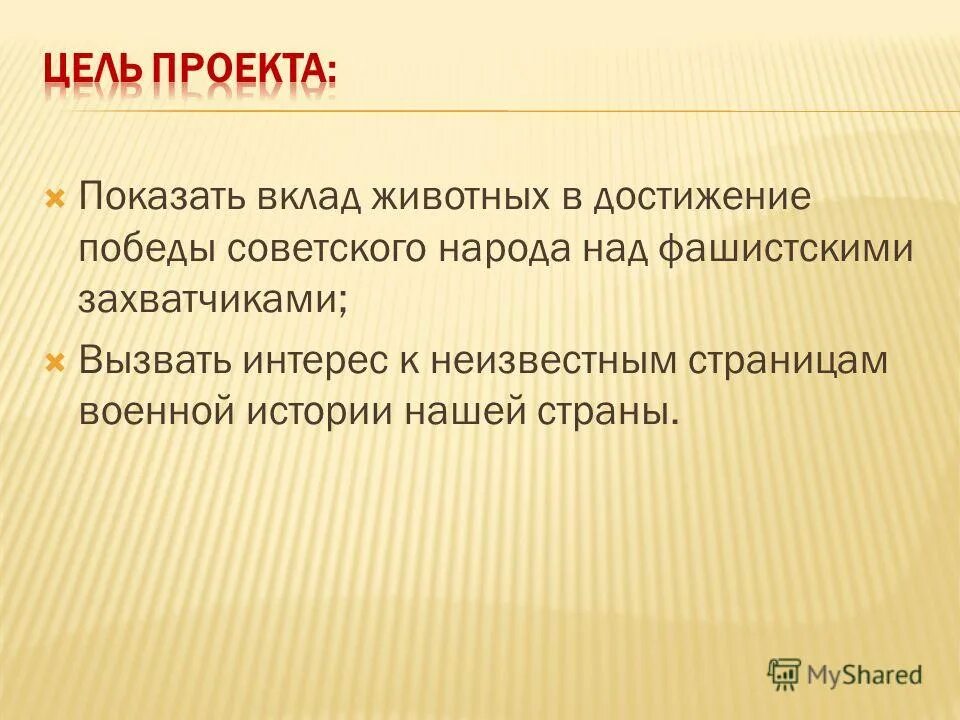 ЦЕЛЬ ПРОЕКТА:

Показать вклад животных в достижение победы советского народа над фашистскими захватчиками;

Вызвать интерес к неизвестным страницам военной истории нашей страны.

MyShared